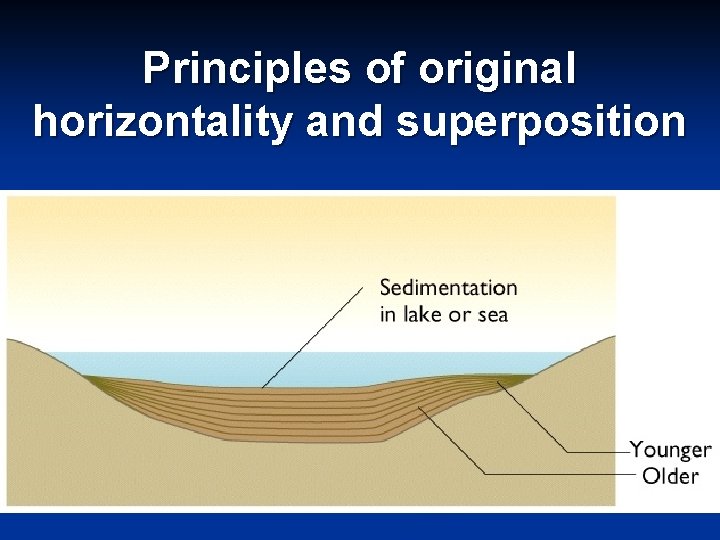 Principles of original horizontality and superposition

Sedimentation in lake or sea

Younger

Older